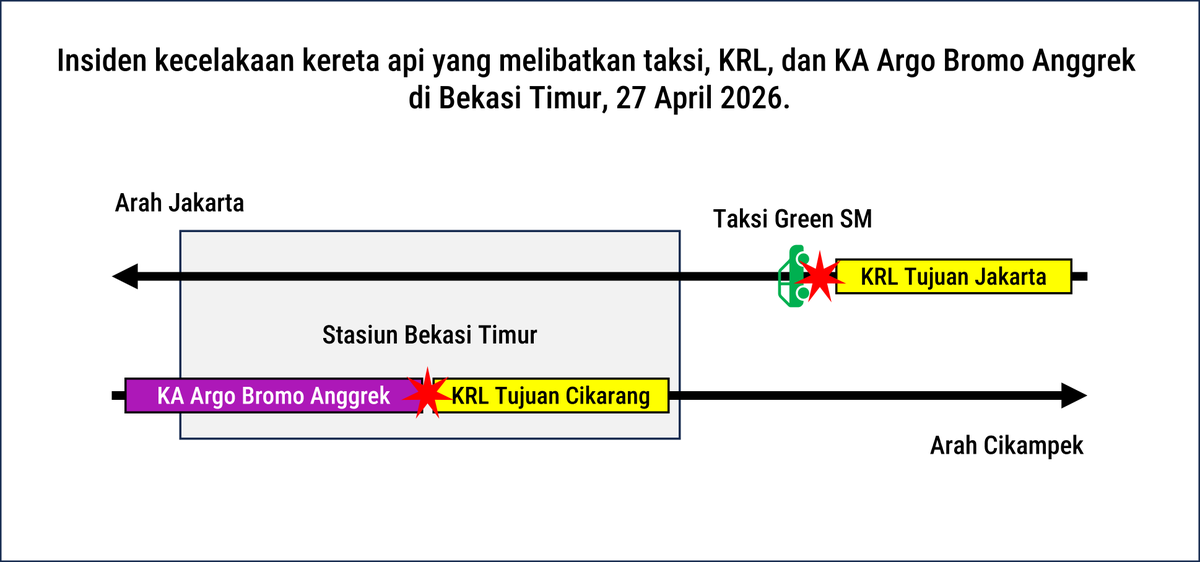 Insiden kecelakaan kereta api yang melibatkan taksi, KRL, dan KA Argo Bromo Anggrek di Bekasi Timur, 27 April 2026.

Arah Jakarta

Taksi Green SM

KRL Tujuan Jakarta

Stasiun Bekasi Timur

KA Argo Bromo Anggrek

KRL Tujuan Cikarang

Arah Cikampek